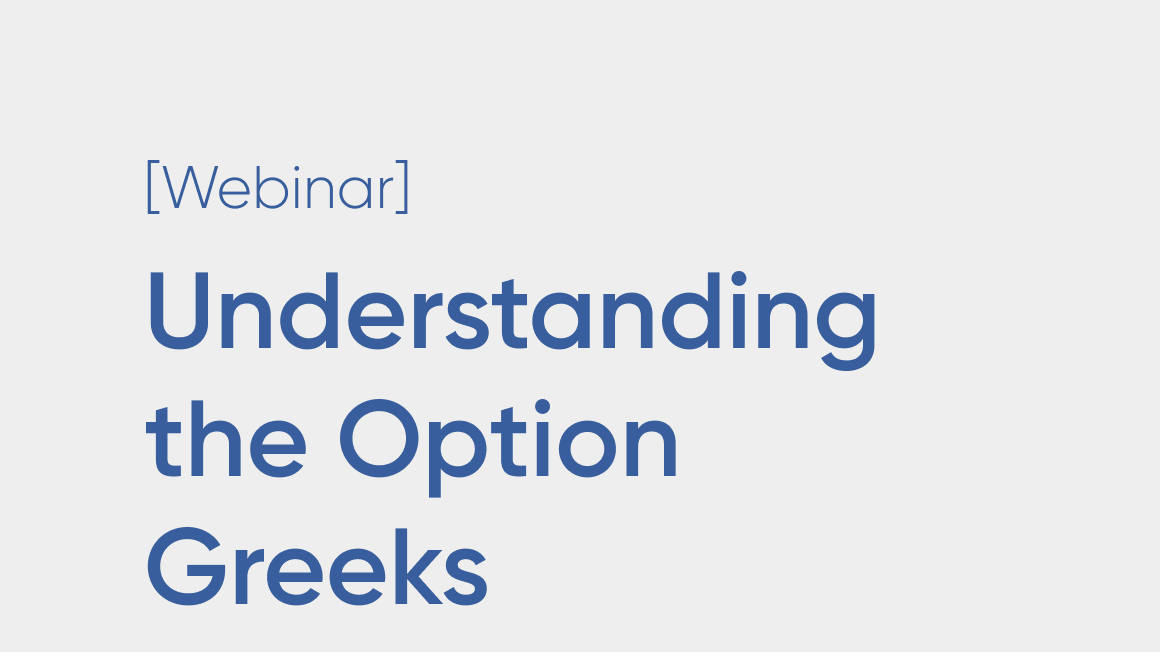 [Webinar]

Understanding the Option Greeks